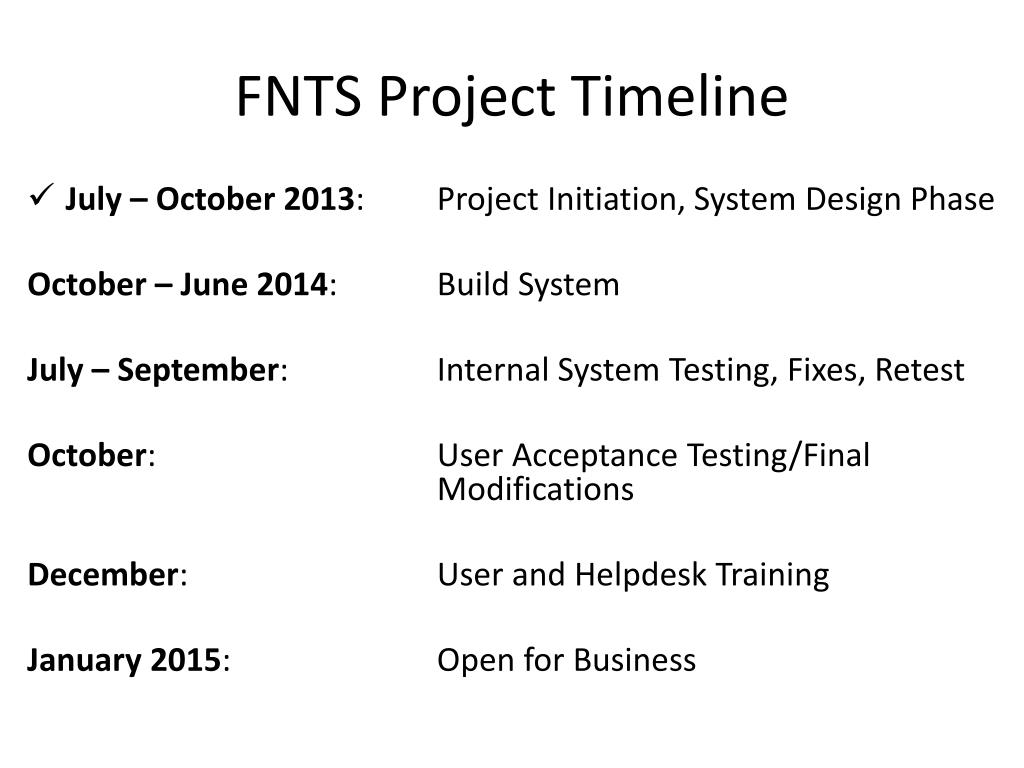 FNTS Project Timeline

✓ July – October 2013: Project Initiation, System Design Phase

October – June 2014: Build System

July – September: Internal System Testing, Fixes, Retest

October: User Acceptance Testing/Final Modifications

December: User and Helpdesk Training

January 2015: Open for Business